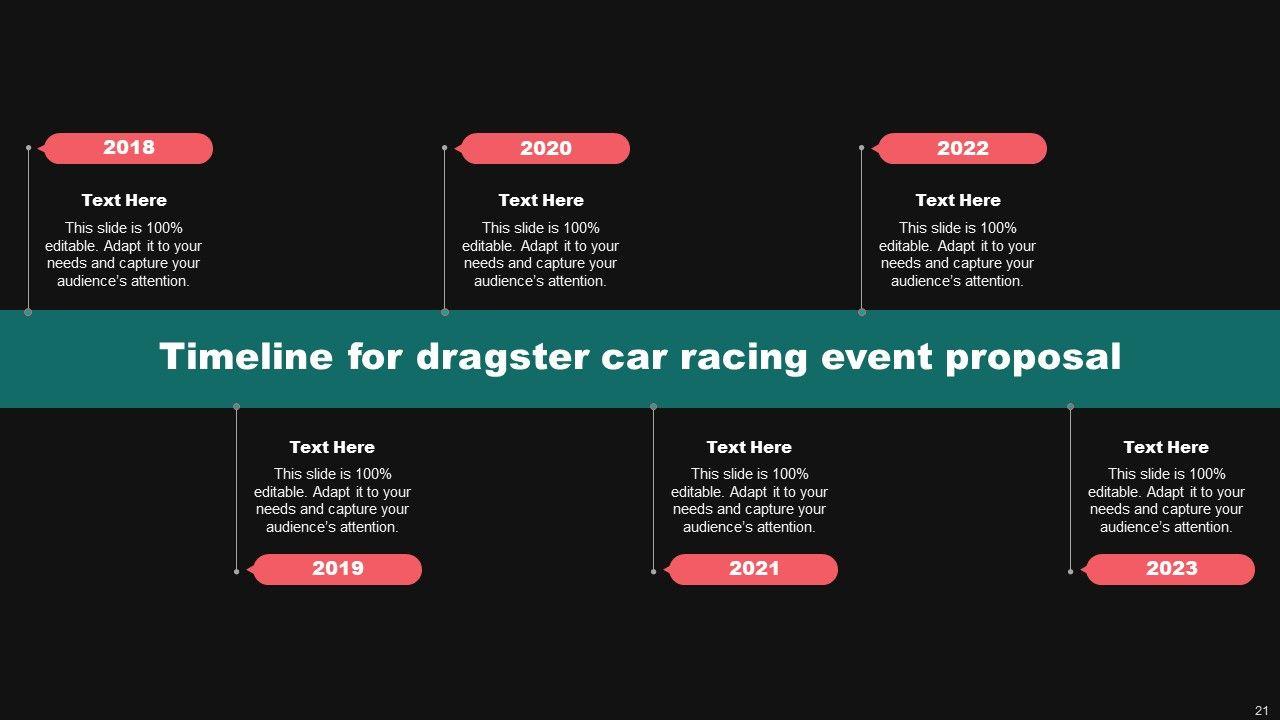 2018

Text Here

This slide is 100% editable. Adapt it to your needs and capture your audience's attention.

2020

Text Here

This slide is 100% editable. Adapt it to your needs and capture your audience's attention.

2022

Text Here

This slide is 100% editable. Adapt it to your needs and capture your audience's attention.

Timeline for dragster car racing event proposal

Text Here

This slide is 100% editable. Adapt it to your needs and capture your audience's attention.

2019

Text Here

This slide is 100% editable. Adapt it to your needs and capture your audience's attention.

2021

Text Here

This slide is 100% editable. Adapt it to your needs and capture your audience's attention.

2023

21